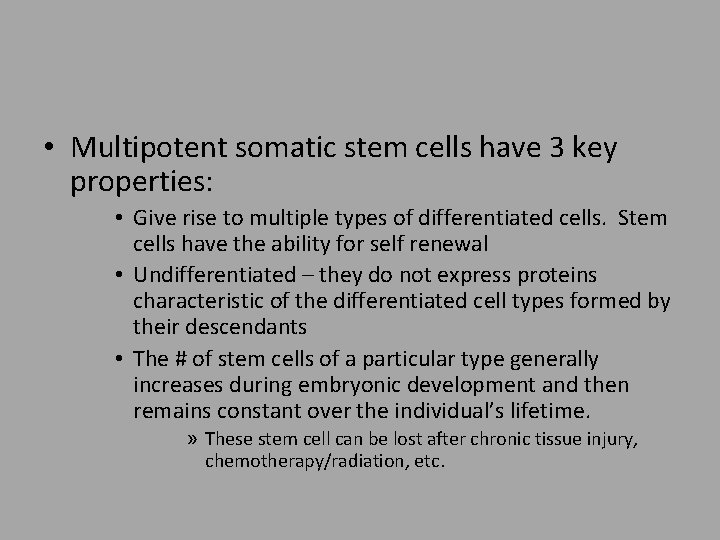 • Multipotent somatic stem cells have 3 key properties:

• Give rise to multiple types of differentiated cells. Stem cells have the ability for self renewal

• Undifferentiated – they do not express proteins characteristic of the differentiated cell types formed by their descendants

• The # of stem cells of a particular type generally increases during embryonic development and then remains constant over the individual's lifetime.

» These stem cell can be lost after chronic tissue injury, chemotherapy/radiation, etc.